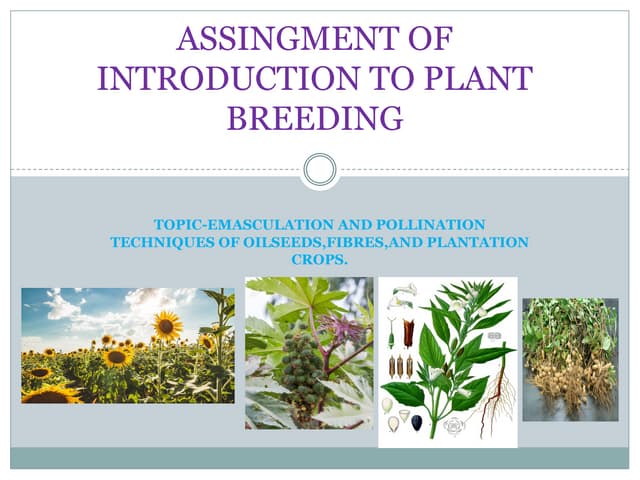 ASSINGMENT OF INTRODUCTION TO PLANT BREEDING

TOPIC-EMASCULATION AND POLLINATION TECHNIQUES OF OILSEEDS,FIBRES,AND PLANTATION CROPS.